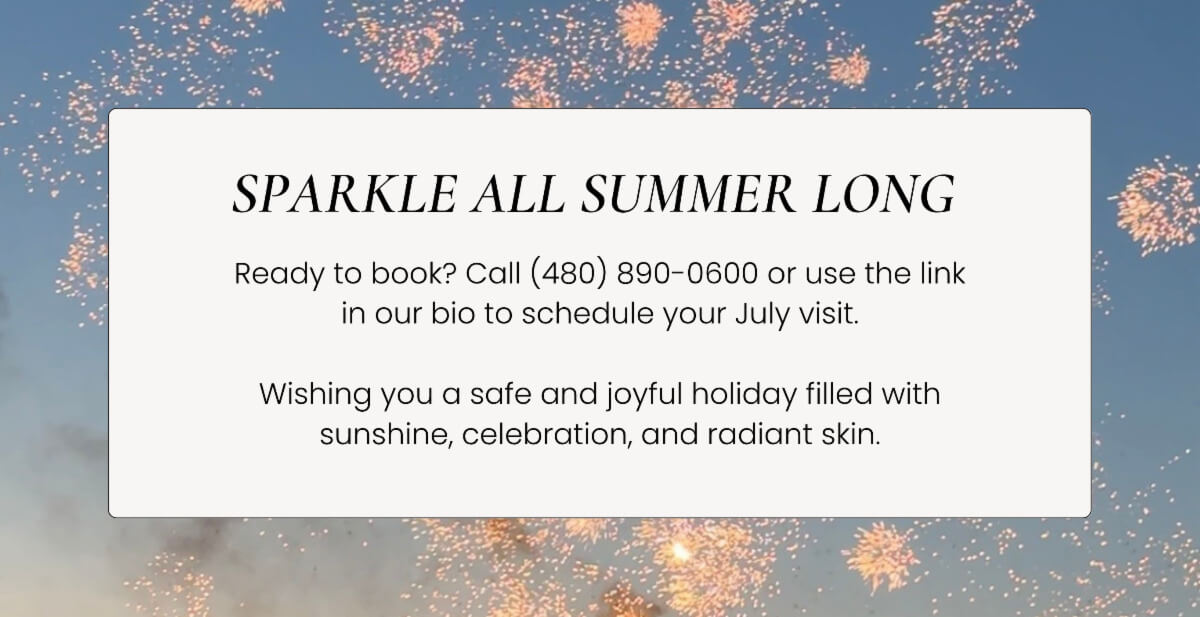 SPARKLE ALL SUMMER LONG

Ready to book? Call (480) 890-0600 or use the link in our bio to schedule your July visit.

Wishing you a safe and joyful holiday filled with sunshine, celebration, and radiant skin.